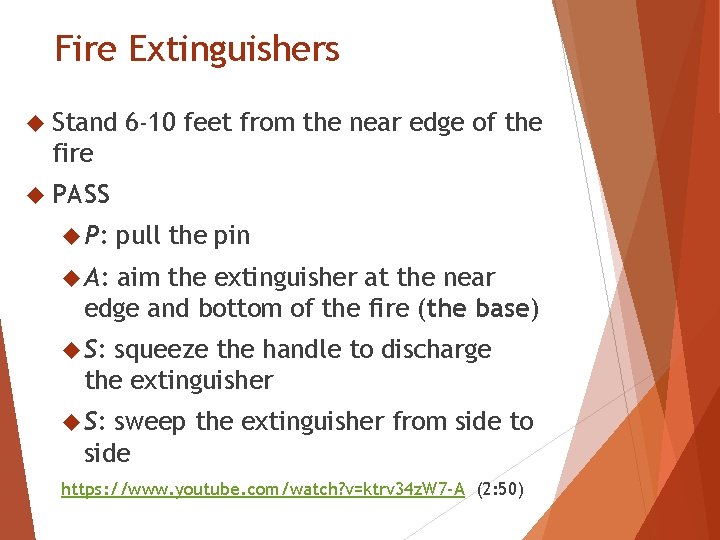 Fire Extinguishers

Stand 6-10 feet from the near edge of the fire

PASS

P: pull the pin

A: aim the extinguisher at the near edge and bottom of the fire (the base)

S: squeeze the handle to discharge the extinguisher

S: sweep the extinguisher from side to side

https://www.youtube.com/watch?v=ktrv34zW7-A (2:50)